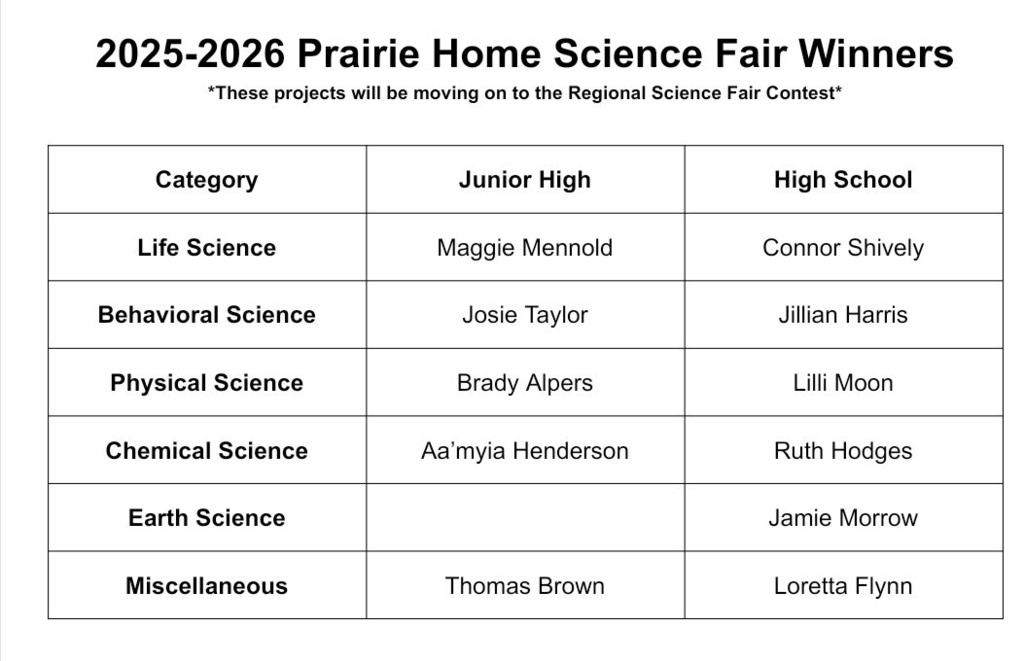 2025-2026 Prairie Home Science Fair Winners

*These projects will be moving on to the Regional Science Fair Contest*

| Category | Junior High | High School |
|---|---|---|
| Life Science | Maggie Mennold | Connor Shively |
| Behavioral Science | Josie Taylor | Jillian Harris |
| Physical Science | Brady Alpers | Lilli Moon |
| Chemical Science | Aa'myia Henderson | Ruth Hodges |
| Earth Science | | Jamie Morrow |
| Miscellaneous | Thomas Brown | Loretta Flynn |